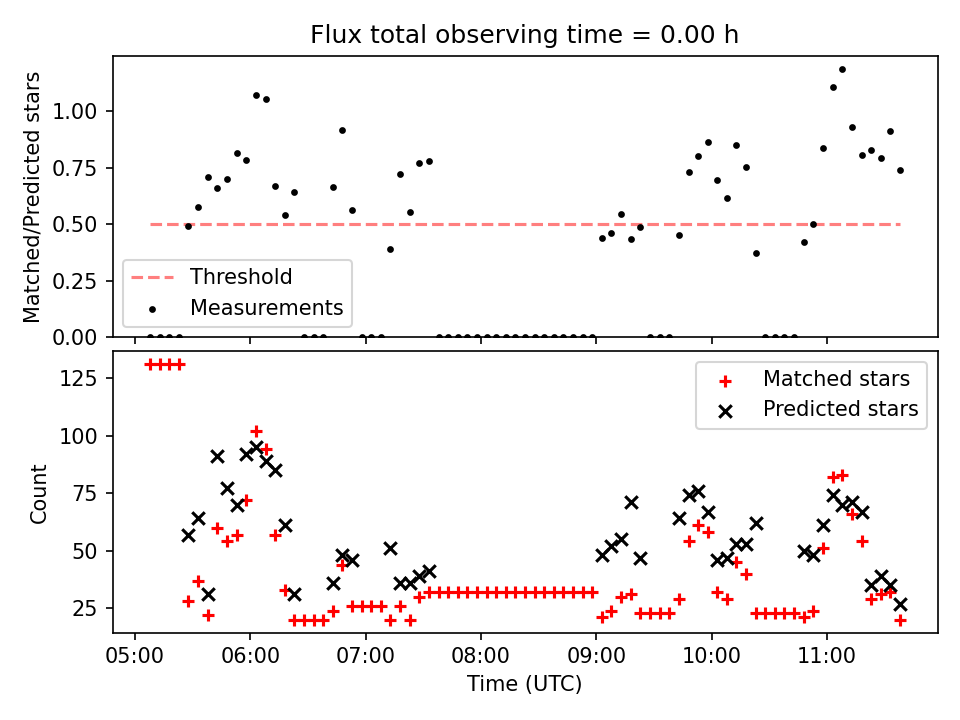 Flux total observing time = 0.00 h

Matched/Predicted stars

1.00
0.75
0.50
0.25
0.00

Threshold
Measurements

Count

125
100
75
50
25

Matched stars
Predicted stars

05:00
06:00
07:00
08:00
09:00
10:00
11:00

Time (UTC)